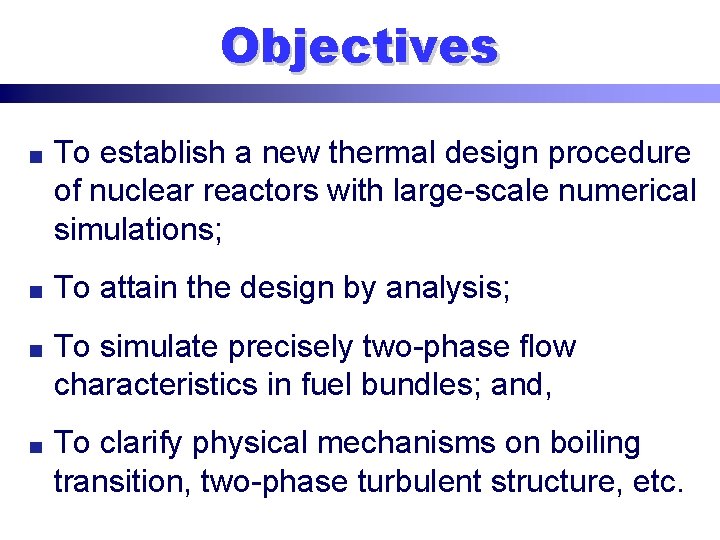 Objectives

■ To establish a new thermal design procedure of nuclear reactors with large-scale numerical simulations;

■ To attain the design by analysis;

■ To simulate precisely two-phase flow characteristics in fuel bundles; and,

■ To clarify physical mechanisms on boiling transition, two-phase turbulent structure, etc.